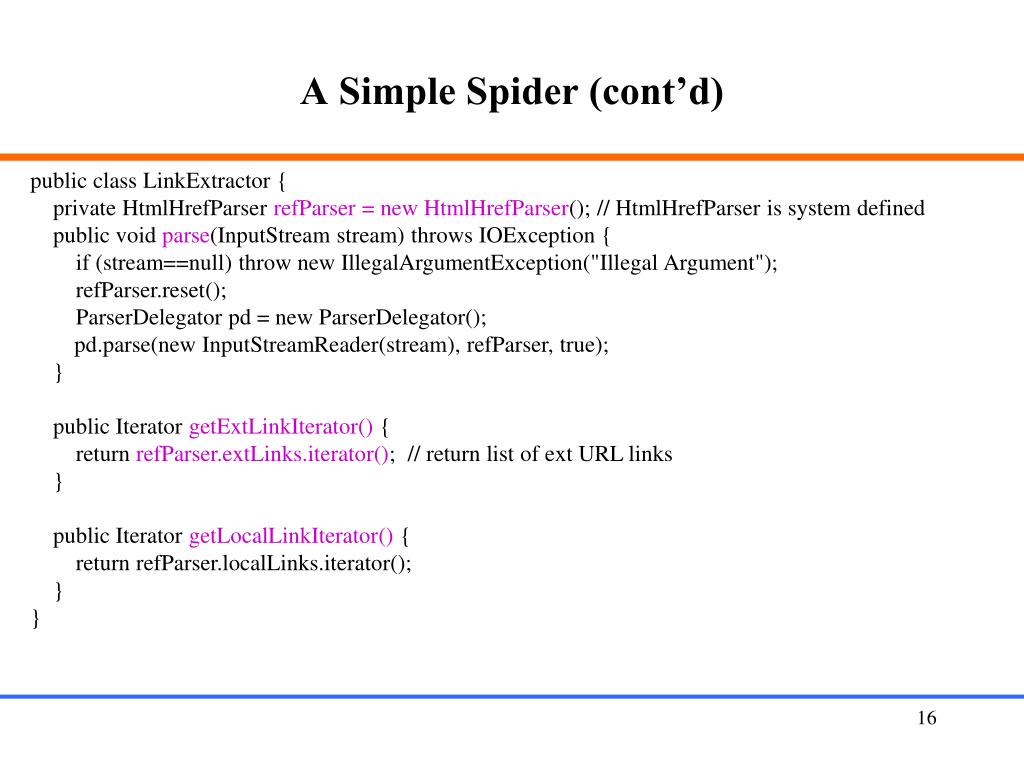 A Simple Spider (cont’d)

public class LinkExtractor {
private HtmlHrefParser refParser = new HtmlHrefParser(); // HtmlHrefParser is system defined
public void parse(InputStream stream) throws IOException {
if (stream==null) throw new IllegalArgumentException("Illegal Argument");
refParser.reset();
ParserDelegator pd = new ParserDelegator();
pd.parse(new InputStreamReader(stream), refParser, true);
}

public Iterator getExtLinkIterator() {
return refParser.extLinks.iterator(); // return list of ext URL links
}

public Iterator getLocalLinkIterator() {
return refParser.localLinks.iterator();
}
}

16